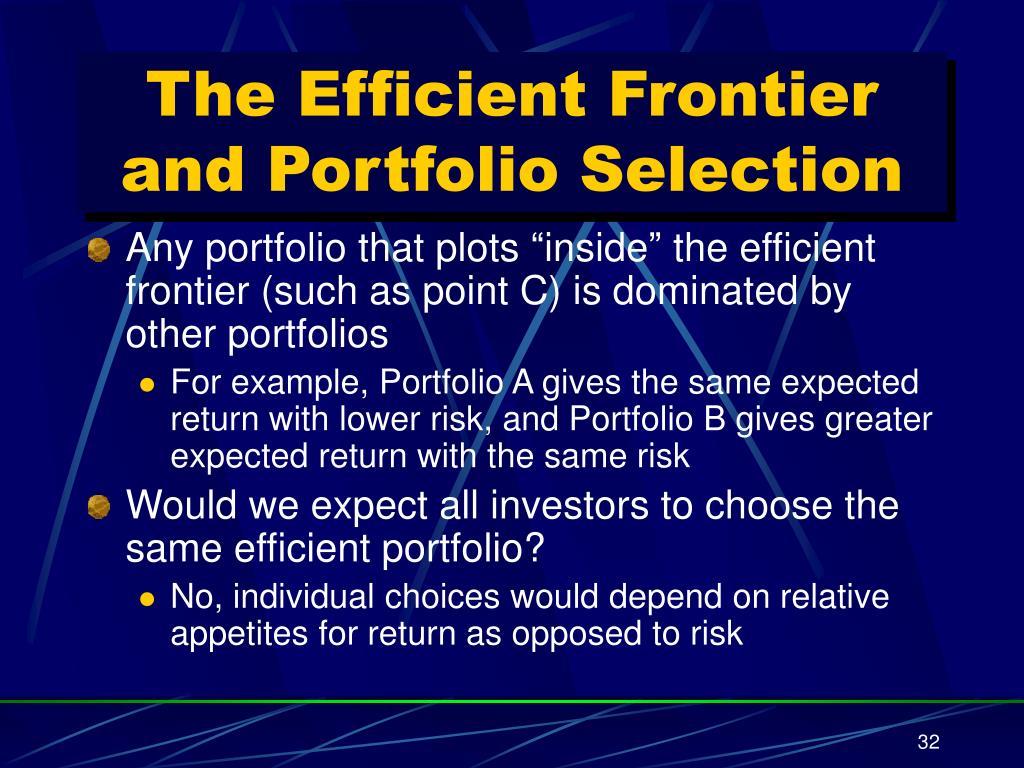 The Efficient Frontier and Portfolio Selection

Any portfolio that plots “inside” the efficient frontier (such as point C) is dominated by other portfolios

For example, Portfolio A gives the same expected return with lower risk, and Portfolio B gives greater expected return with the same risk

Would we expect all investors to choose the same efficient portfolio?

No, individual choices would depend on relative appetites for return as opposed to risk

32